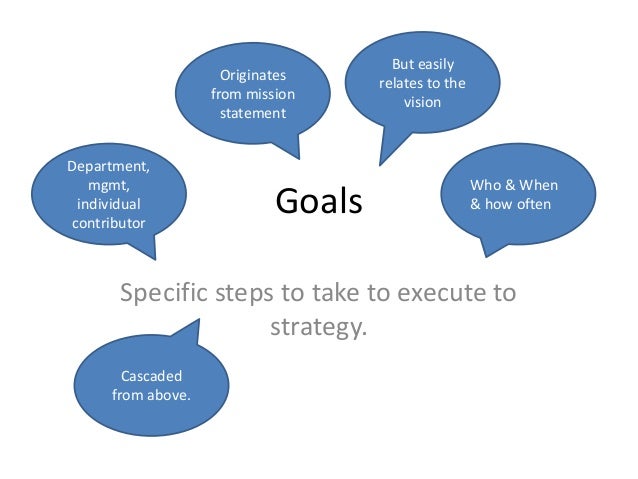 Originates from mission statement

But easily relates to the vision

Department, mgmt, individual contributor

Goals

Who & When & how often

Specific steps to take to execute to strategy.

Cascaded from above.